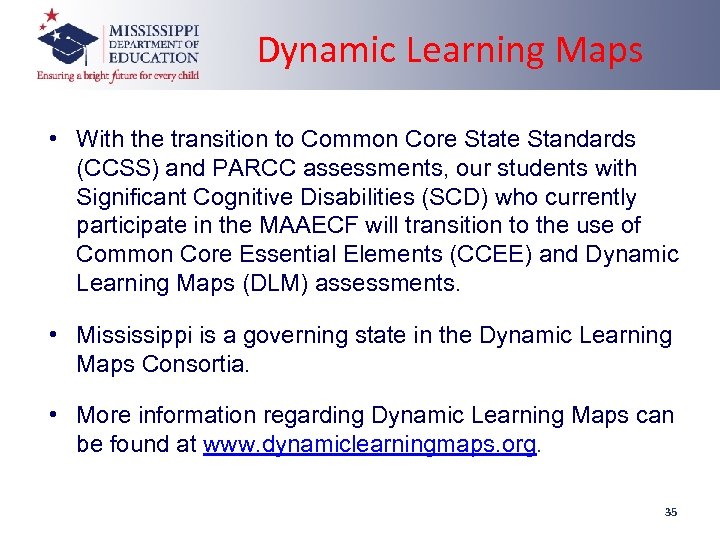 MISSISSIPPI DEPARTMENT OF EDUCATION
Ensuring a bright future for every child

Dynamic Learning Maps

• With the transition to Common Core State Standards (CCSS) and PARCC assessments, our students with Significant Cognitive Disabilities (SCD) who currently participate in the MAAECF will transition to the use of Common Core Essential Elements (CCEE) and Dynamic Learning Maps (DLM) assessments.

• Mississippi is a governing state in the Dynamic Learning Maps Consortia.

• More information regarding Dynamic Learning Maps can be found at www.dynamiclearningmaps.org.

35